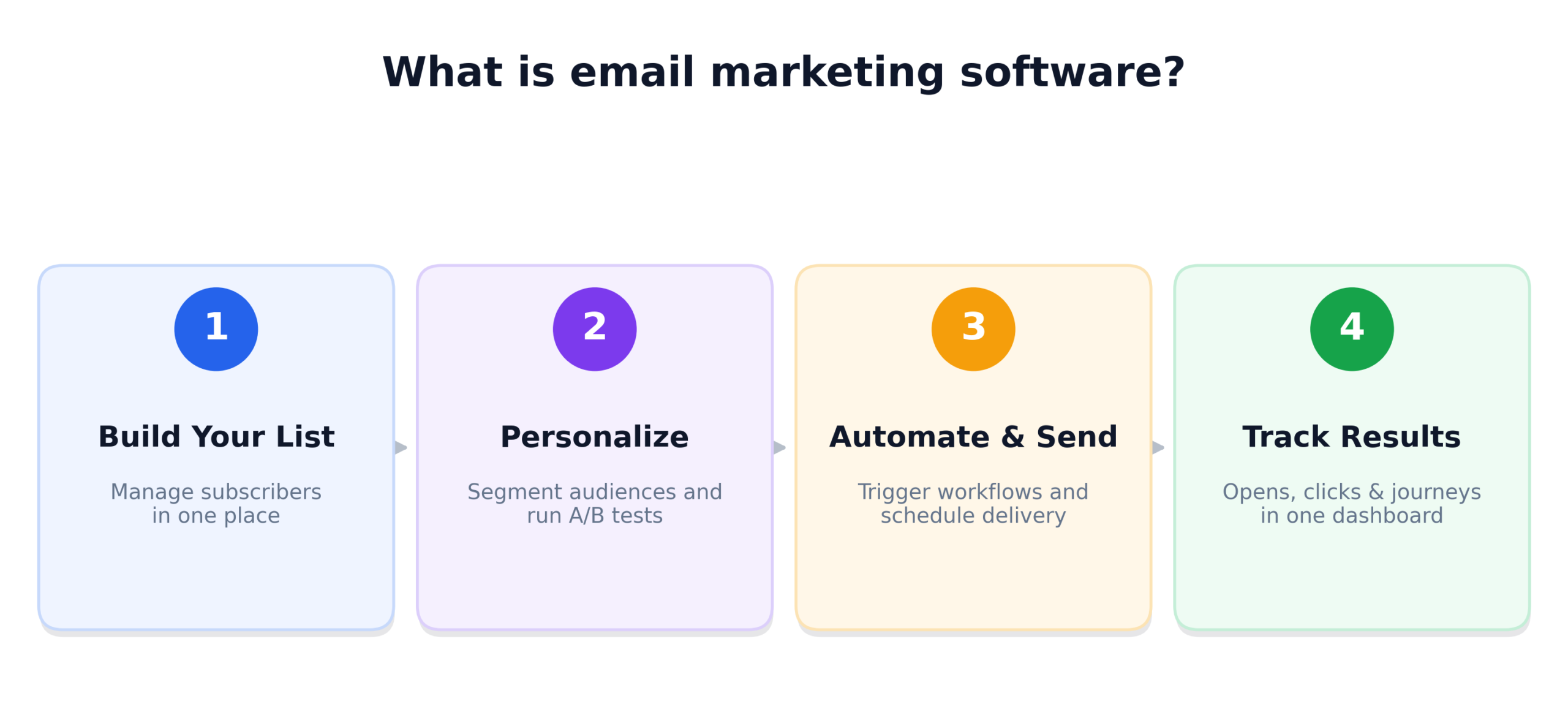 What is email marketing software?

1

Build Your List

Manage subscribers in one place

2

Personalize

Segment audiences and run A/B tests

3

Automate & Send

Trigger workflows and schedule delivery

4

Track Results

Opens, clicks & journeys in one dashboard